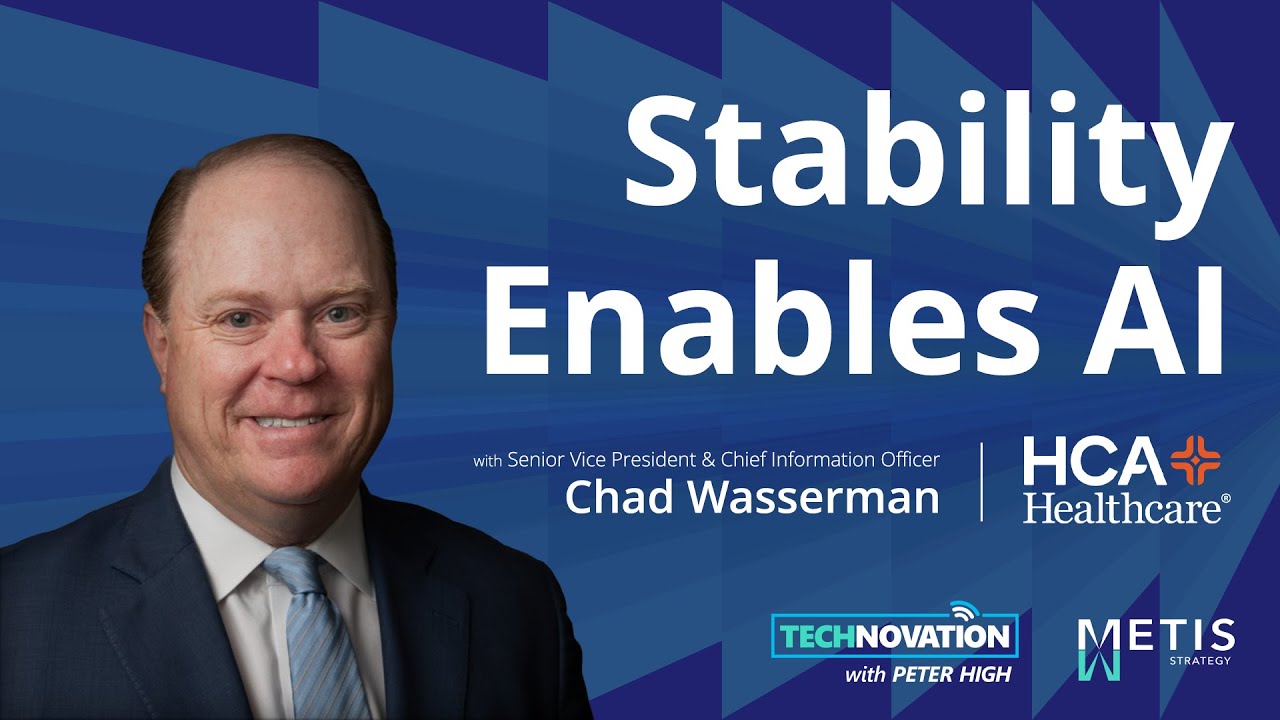 Stability Enables AI

with Senior Vice President & Chief Information Officer
Chad Wasserman

HCA Healthcare®

TECHNOVATION
with PETER HIGH

METIS
STRATEGY